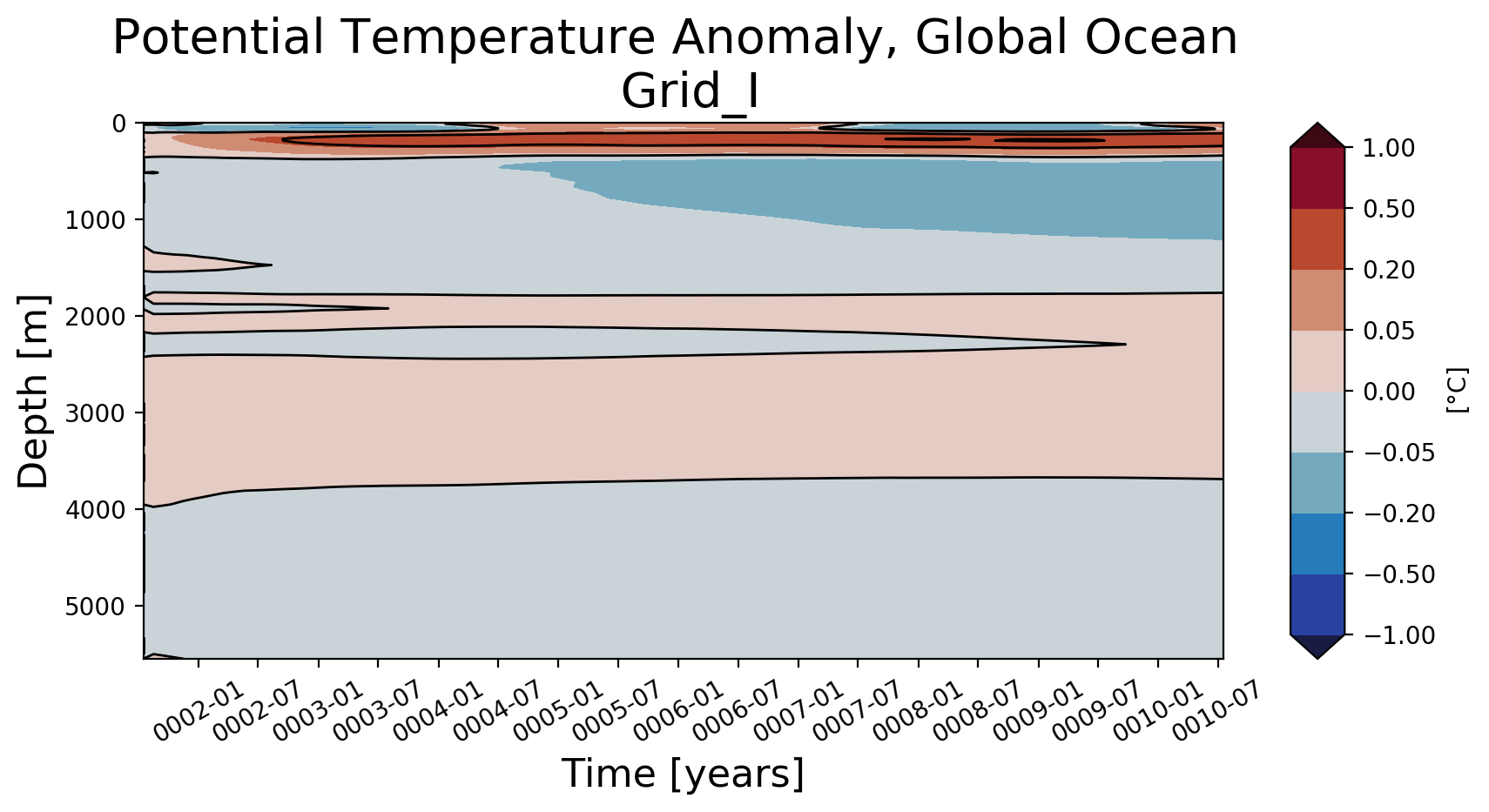 Potential Temperature Anomaly, Global Ocean
Grid_I

Depth [m]

0
1000
2000
3000
4000
5000

0002-01
0002-07
0003-01
0003-07
0004-01
0004-07
0005-01
0005-07
0006-01
0006-07
0007-01
0007-07
0008-01
0008-07
0009-01
0009-07
0010-01
0010-07

Time [years]

1.00
0.50
0.20
0.05
0.00
−0.05
−0.20
−0.50
−1.00

[°C]